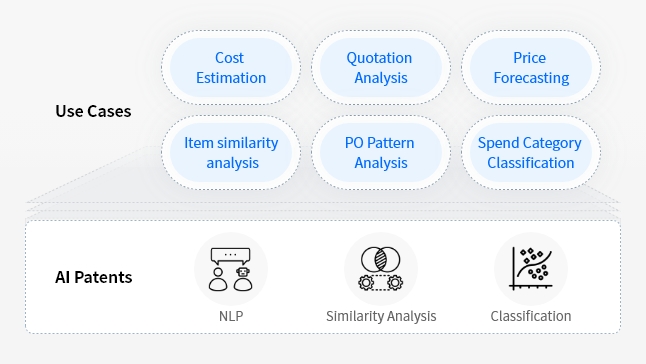 Use Cases

Cost Estimation

Quotation Analysis

Price Forecasting

Item similarity analysis

PO Pattern Analysis

Spend Category Classification

AI Patents

NLP

Similarity Analysis

Classification